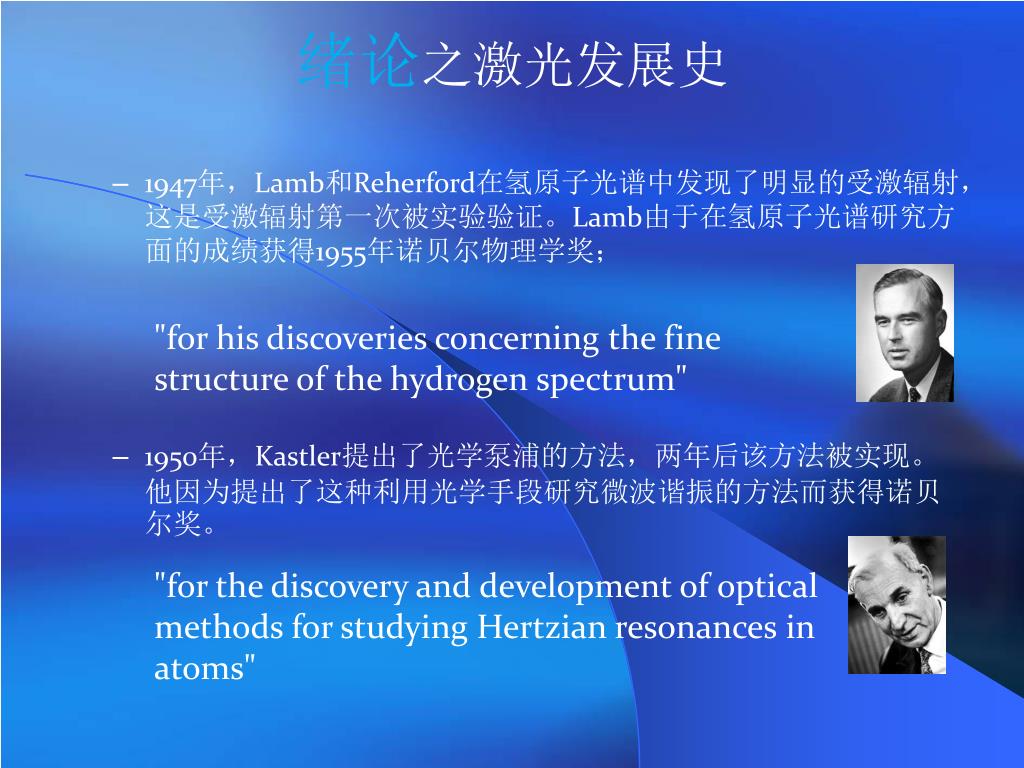 绪论之激光发展史

– 1947年，Lamb和Reherford在氢原子光谱中发现了明显的受激辐射，这是受激辐射第一次被实验验证。Lamb由于在氢原子光谱研究方面的成绩获得1955年诺贝尔物理学奖；

"for his discoveries concerning the fine structure of the hydrogen spectrum"

– 1950年，Kastler提出了光学泵浦的方法，两年后该方法被实现。他因为提出了这种利用光学手段研究微波谐振的方法而获得诺贝尔奖。

"for the discovery and development of optical methods for studying Hertzian resonances in atoms"